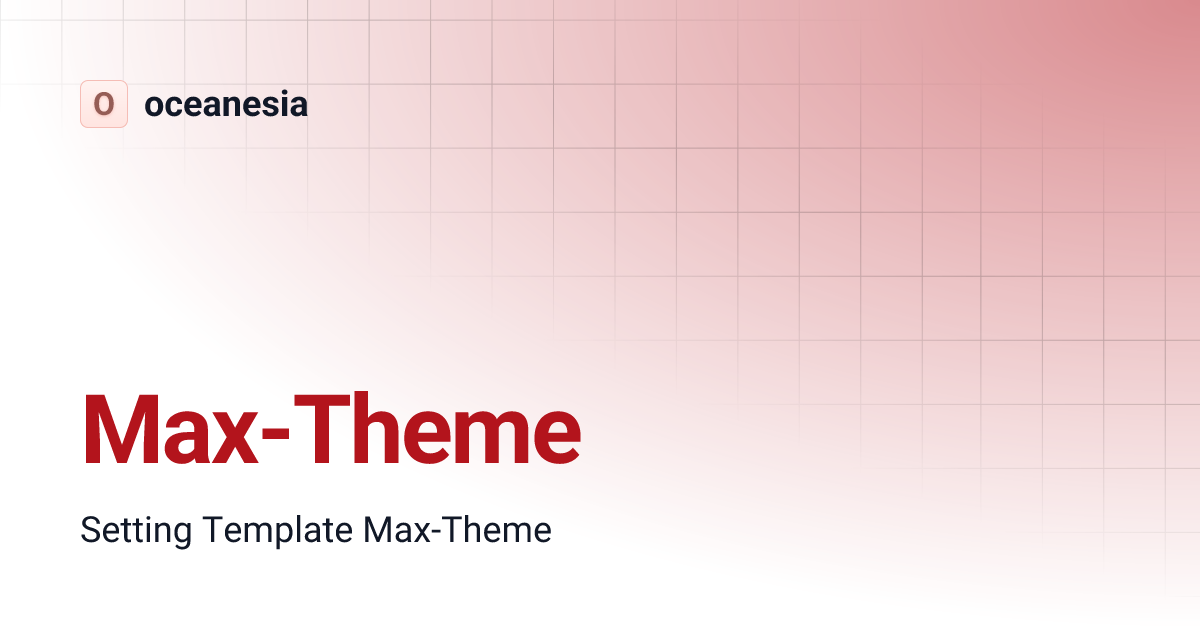 O oceanesia

Max-Theme

Setting Template Max-Theme